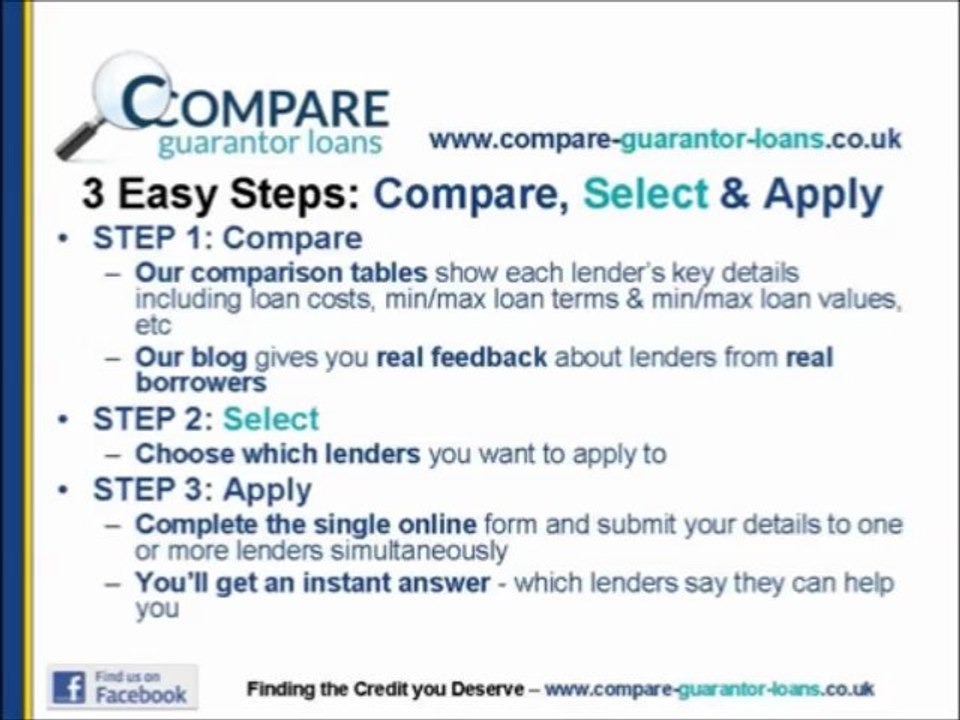 COMPARE
guarantor loans

www.compare-guarantor-loans.co.uk

3 Easy Steps: Compare, Select & Apply

• STEP 1: Compare
– Our comparison tables show each lender's key details including loan costs, min/max loan terms & min/max loan values, etc
– Our blog gives you real feedback about lenders from real borrowers
• STEP 2: Select
– Choose which lenders you want to apply to
• STEP 3: Apply
– Complete the single online form and submit your details to one or more lenders simultaneously
– You'll get an instant answer - which lenders say they can help you

Find us on Facebook

Finding the Credit you Deserve – www.compare-guarantor-loans.co.uk